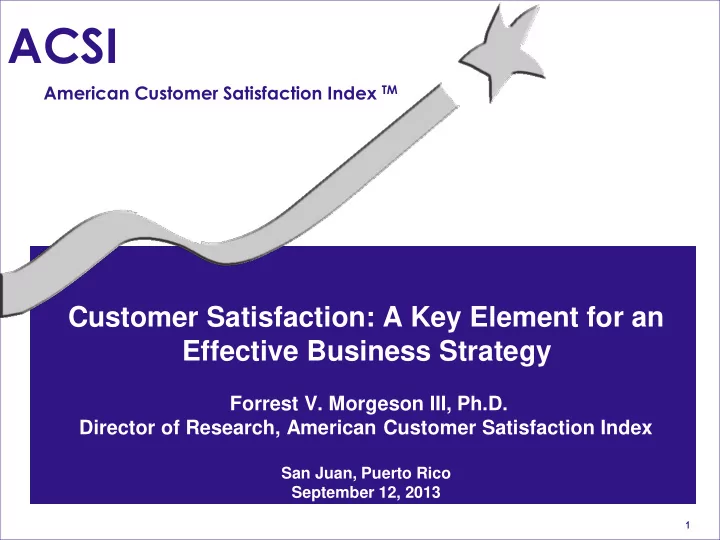 ACSI

American Customer Satisfaction Index ™

Customer Satisfaction: A Key Element for an Effective Business Strategy

Forrest V. Morgeson III, Ph.D.
Director of Research, American Customer Satisfaction Index

San Juan, Puerto Rico
September 12, 2013

1